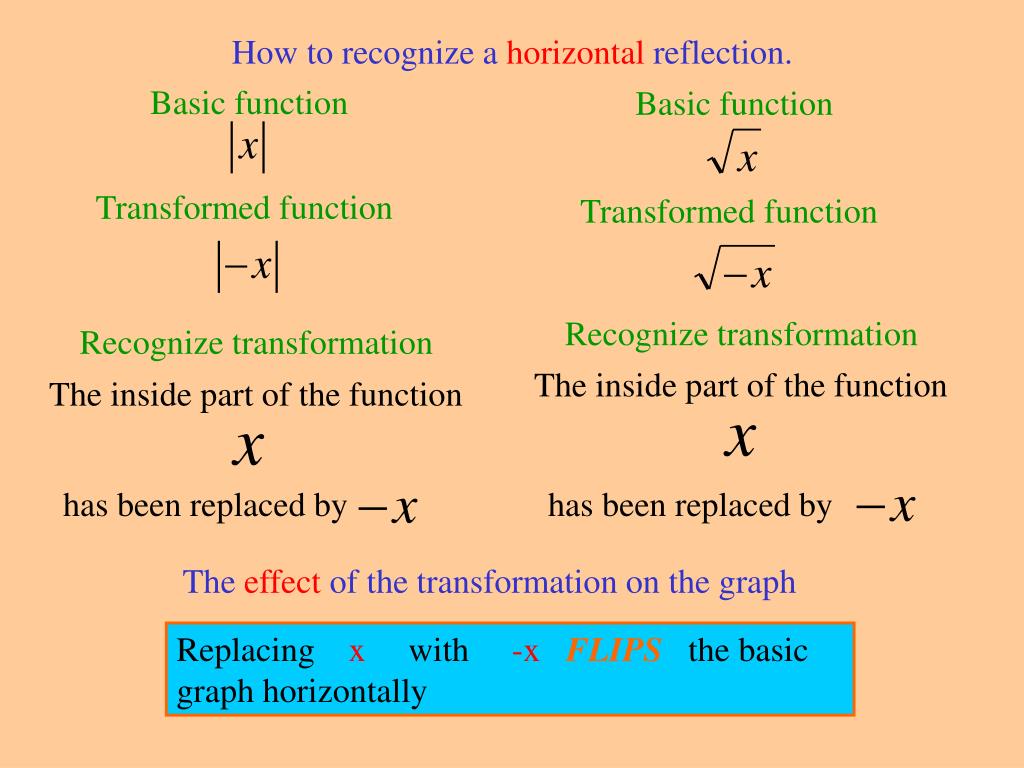 How to recognize a horizontal reflection.

Basic function

$|x|$

Transformed function

$|-x|$

Recognize transformation

The inside part of the function

$x$

has been replaced by $-x$

Basic function

$\sqrt{x}$

Transformed function

$\sqrt{-x}$

Recognize transformation

The inside part of the function

$x$

has been replaced by $-x$

The effect of the transformation on the graph

Replacing x with -x FLIPS the basic graph horizontally